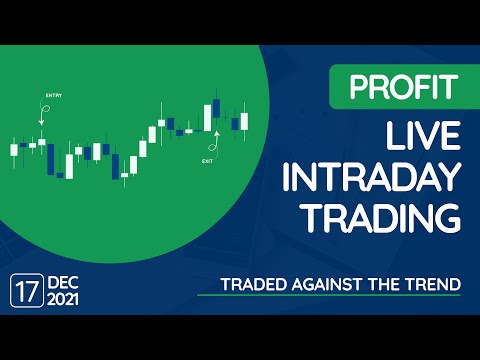 ENTRY

EXIT

PROFIT

LIVE INTRADAY TRADING

17 DEC 2021

TRADED AGAINST THE TREND